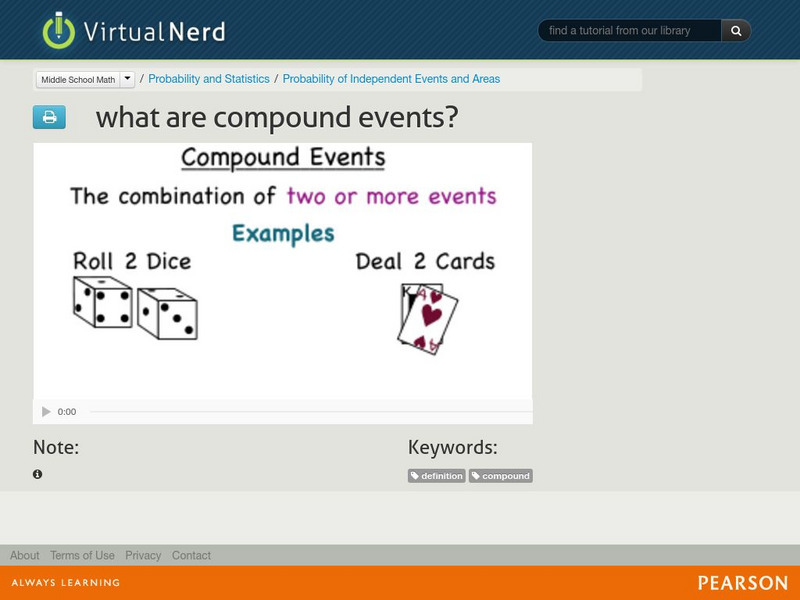 VirtualNerd

find a tutorial from our library

Middle School Math / Probability and Statistics / Probability of Independent Events and Areas

what are compound events?

Compound Events

The combination of two or more events

Examples

Roll 2 Dice

Deal 2 Cards

K A A

0:00

Note:

Keywords:

definition compound

About Terms of Use Privacy Contact

ALWAYS LEARNING

PEARSON